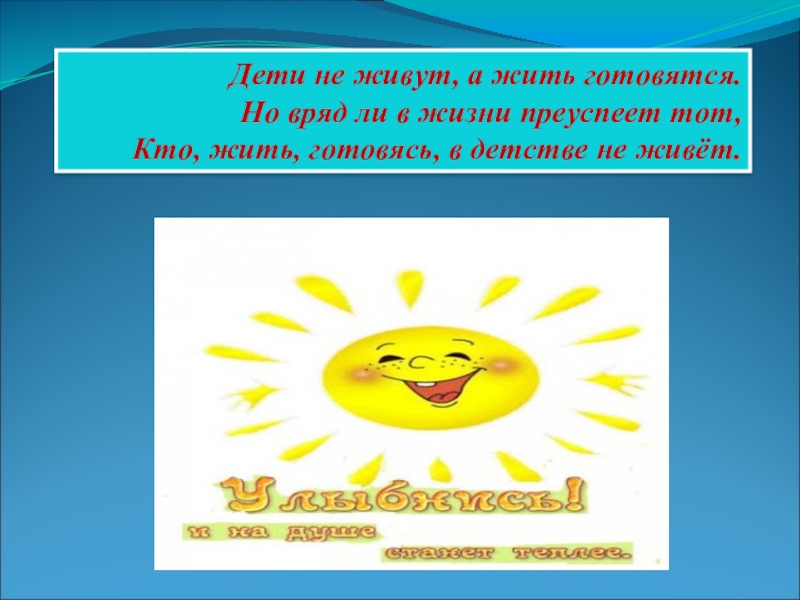 Дети не живут, а жить готовятся.
Но вряд ли в жизни преуспеет тот,
Кто, жить, готовясь, в детстве не живёт.

Улыбнись!
и на душе
станет теплее.